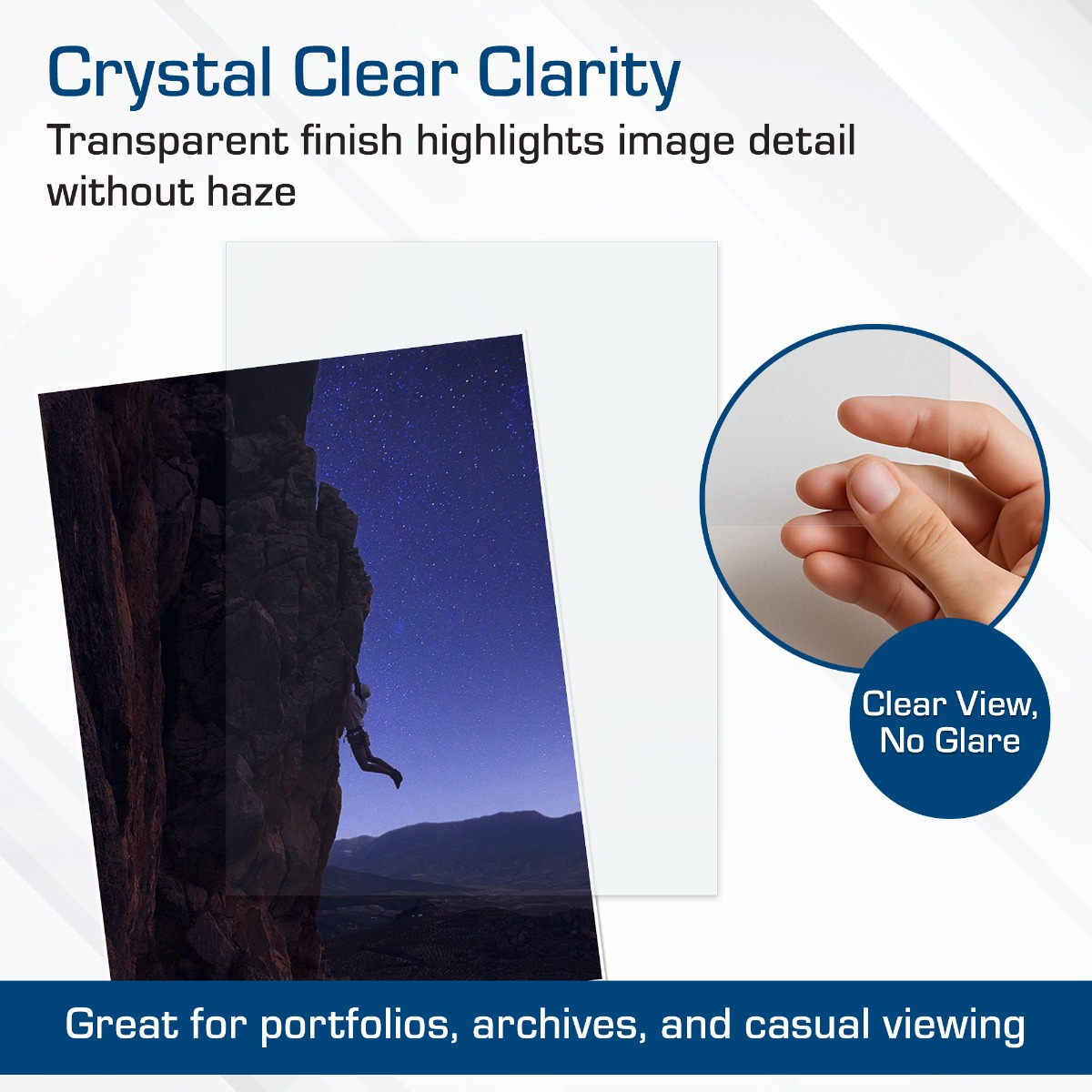 Crystal Clear Clarity
Transparent finish highlights image detail without haze

Clear View, No Glare

Great for portfolios, archives, and casual viewing